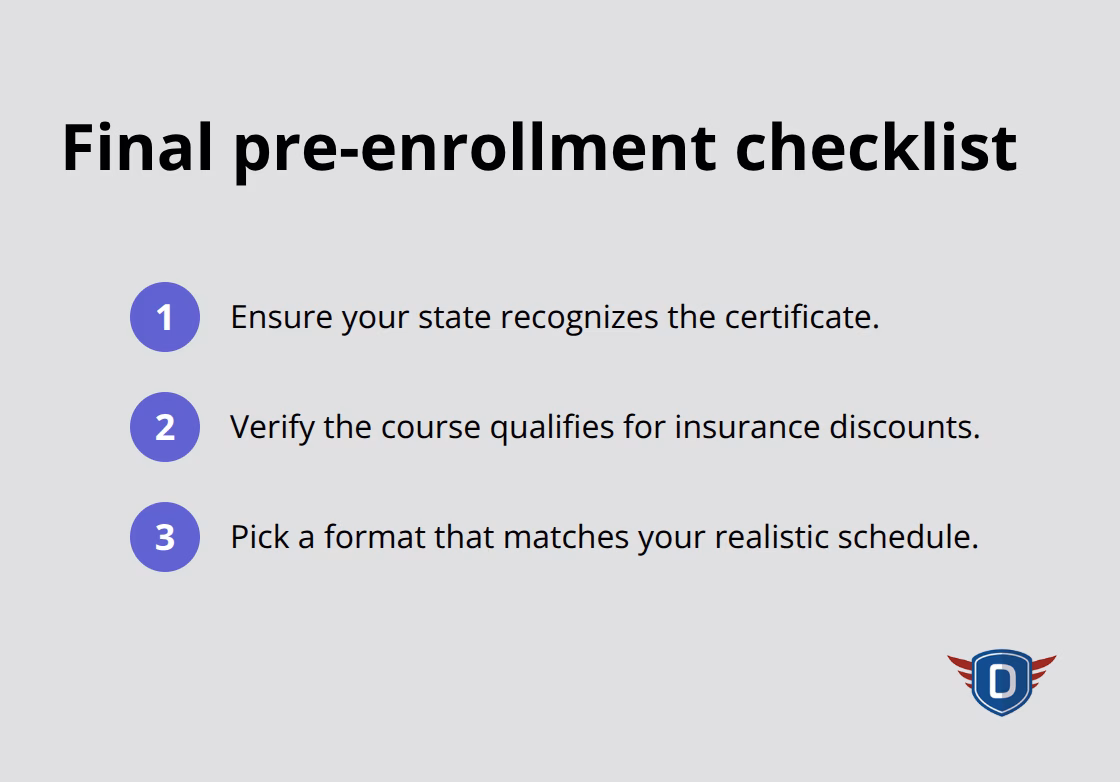 Final pre-enrollment checklist

1 Ensure your state recognizes the certificate.

2 Verify the course qualifies for insurance discounts.

3 Pick a format that matches your realistic schedule.

D